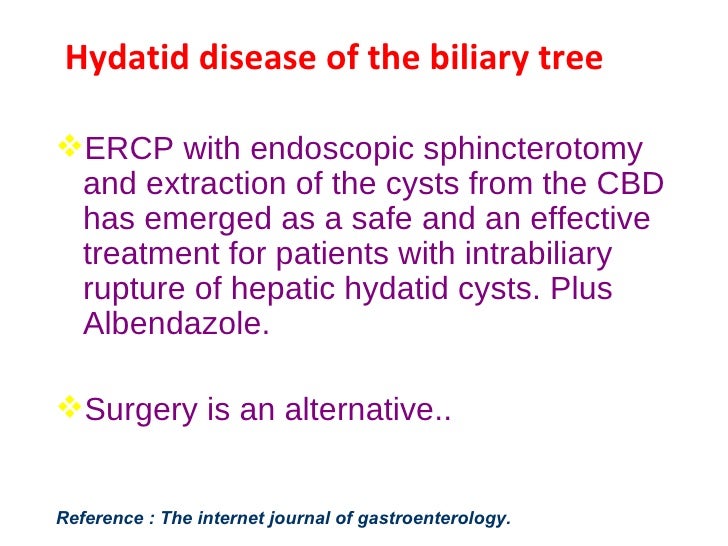 Hydatid disease of the biliary tree

❖ERCP with endoscopic sphincterotomy and extraction of the cysts from the CBD has emerged as a safe and an effective treatment for patients with intrabiliary rupture of hepatic hydatid cysts. Plus Albendazole.

❖Surgery is an alternative..

Reference : The internet journal of gastroenterology.